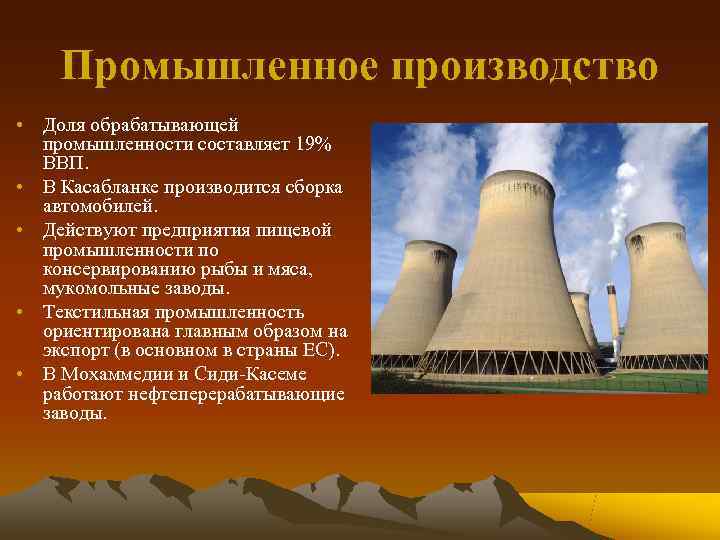 Промышленное производство

• Доля обрабатывающей промышленности составляет 19% ВВП.
• В Касабланке производится сборка автомобилей.
• Действуют предприятия пищевой промышленности по консервированию рыбы и мяса, мукомольные заводы.
• Текстильная промышленность ориентирована главным образом на экспорт (в основном в страны ЕС).
• В Мохаммедии и Сиди-Касеме работают нефтеперерабатывающие заводы.